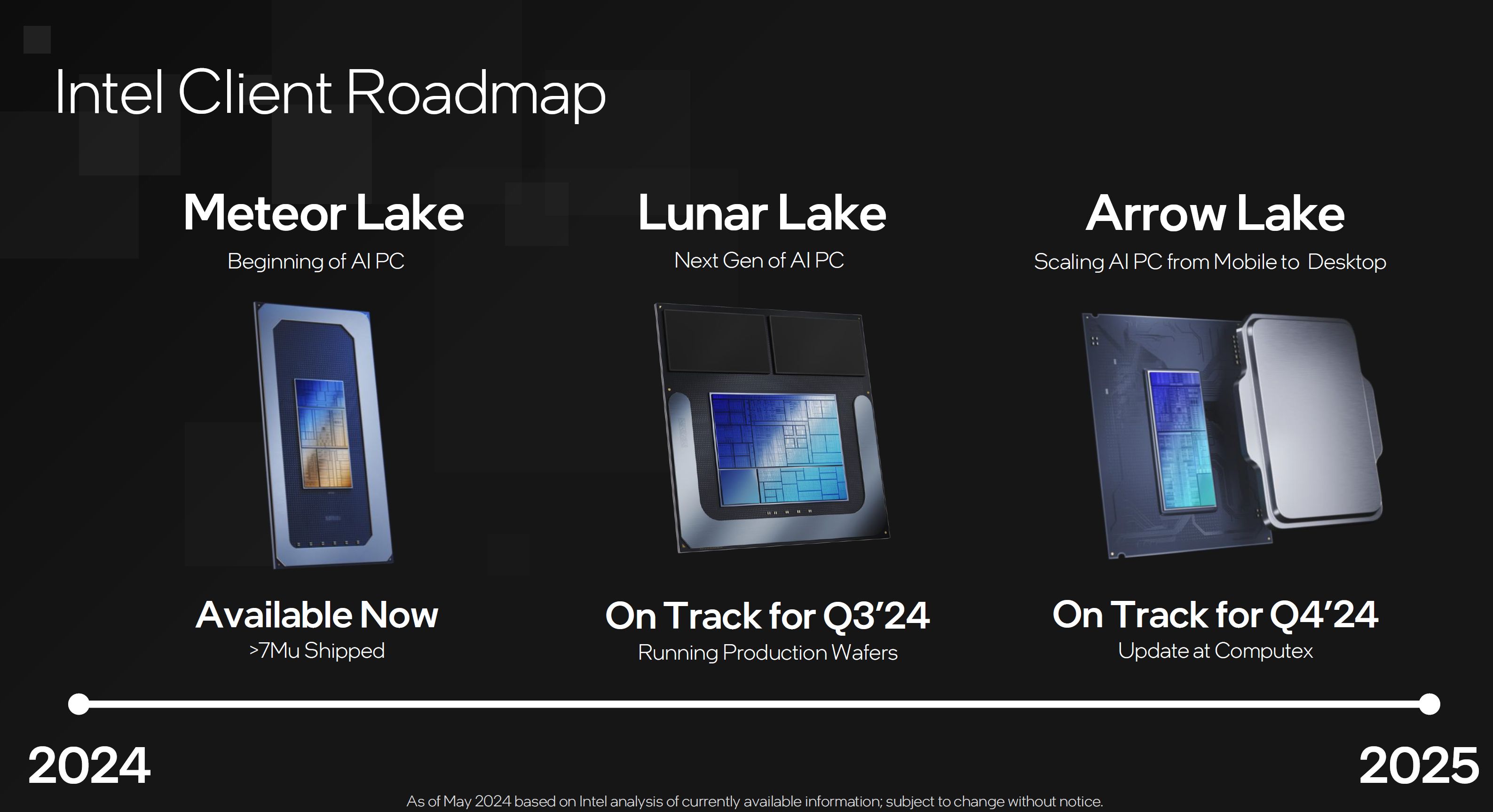 Intel Client Roadmap

Meteor Lake
Beginning of AI PC

Available Now
>7Mu Shipped

Lunar Lake
Next Gen of AI PC

On Track for Q3'24
Running Production Wafers

Arrow Lake
Scaling AI PC from Mobile to Desktop

On Track for Q4'24
Update at Computex

2024

2025

As of May 2024 based on Intel analysis of currently available information; subject to change without notice.